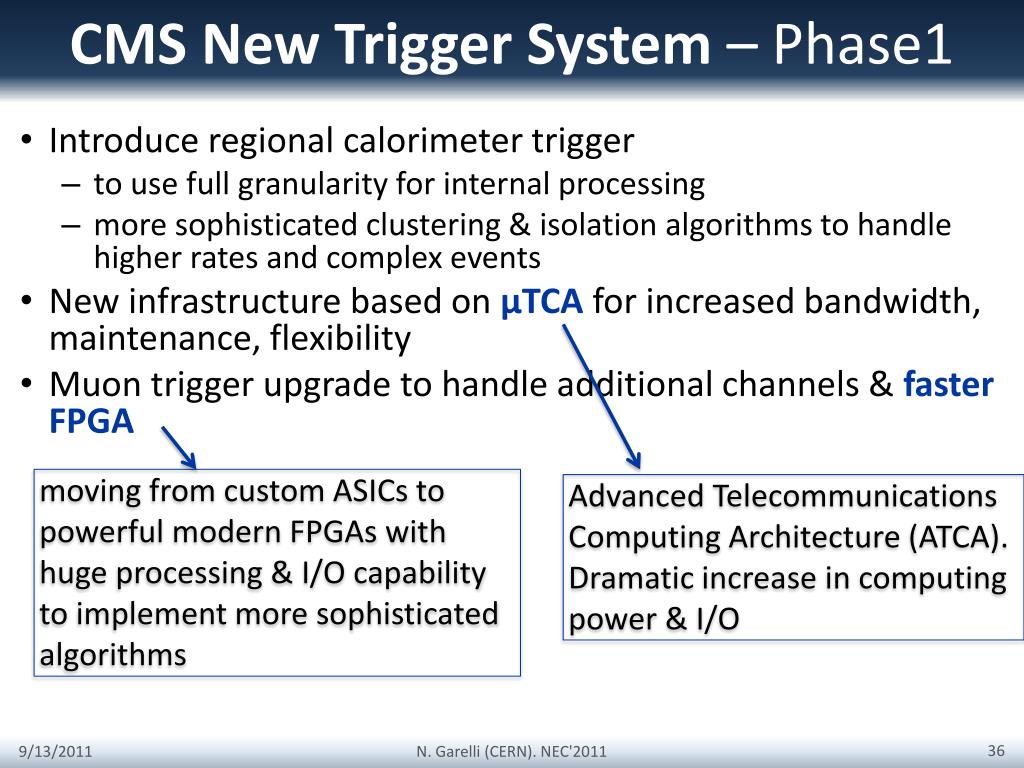 CMS New Trigger System – Phase1

• Introduce regional calorimeter trigger
– to use full granularity for internal processing
– more sophisticated clustering & isolation algorithms to handle higher rates and complex events
• New infrastructure based on µTCA for increased bandwidth, maintenance, flexibility
• Muon trigger upgrade to handle additional channels & faster FPGA

moving from custom ASICs to powerful modern FPGAs with huge processing & I/O capability to implement more sophisticated algorithms

Advanced Telecommunications Computing Architecture (ATCA). Dramatic increase in computing power & I/O

9/13/2011
N. Garelli (CERN). NEC'2011
36